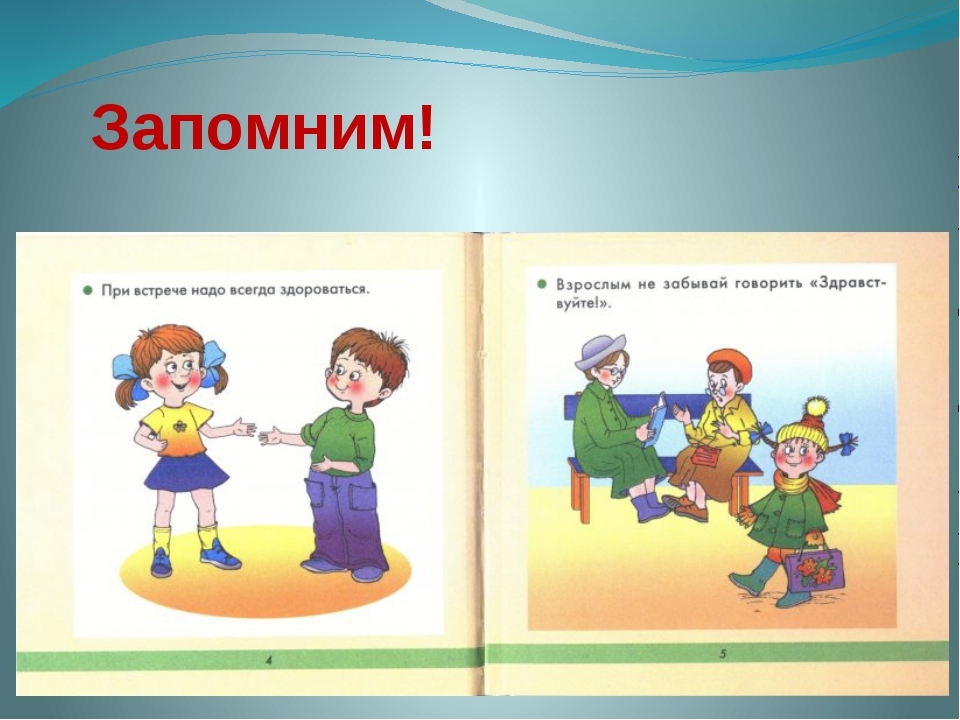 Запомним!

При встрече надо всегда здороваться.

4

Взрослым не забывай говорить «Здравствуйте!».

5